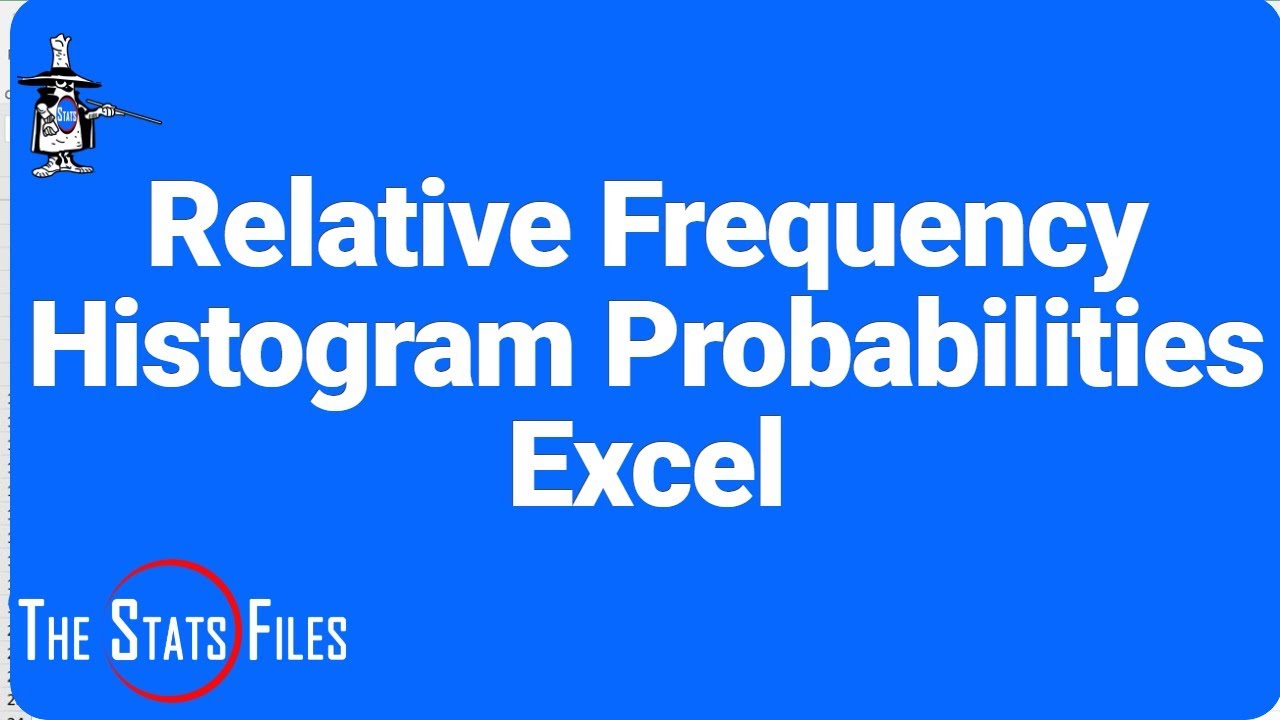 STATS

Relative Frequency Histogram Probabilities Excel

THE STATS FILES